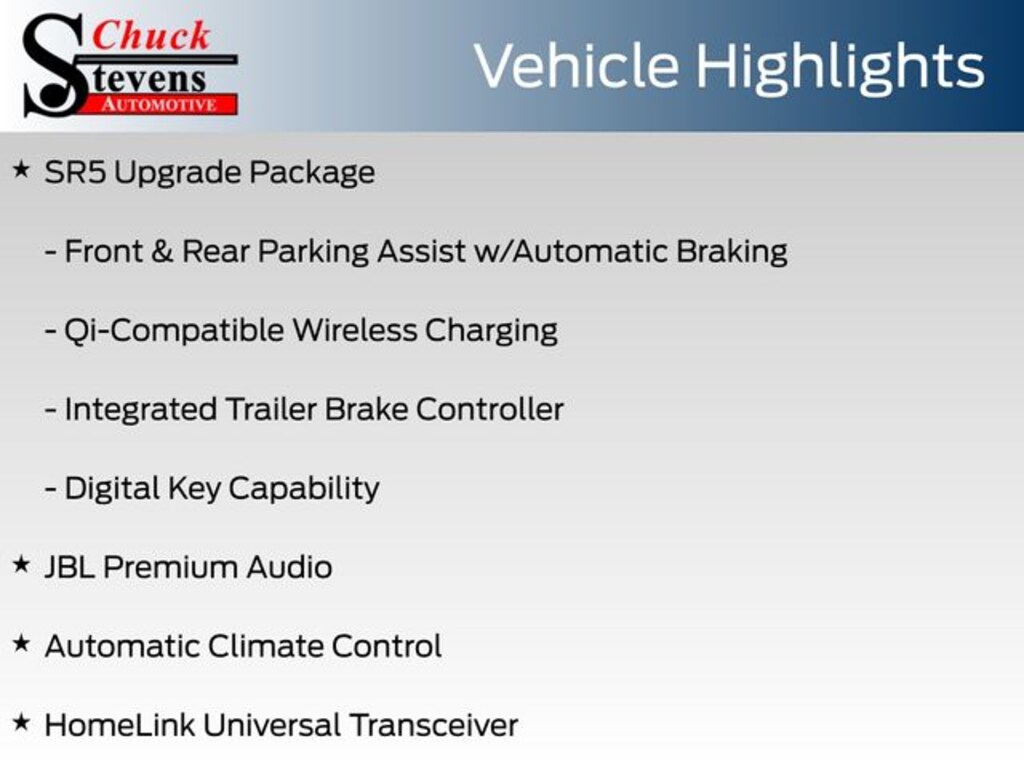 Chuck
Stevens
AUTOMOTIVE

Vehicle Highlights

★ SR5 Upgrade Package

- Front & Rear Parking Assist w/Automatic Braking

- Qi-Compatible Wireless Charging

- Integrated Trailer Brake Controller

- Digital Key Capability

★ JBL Premium Audio

★ Automatic Climate Control

★ HomeLink Universal Transceiver